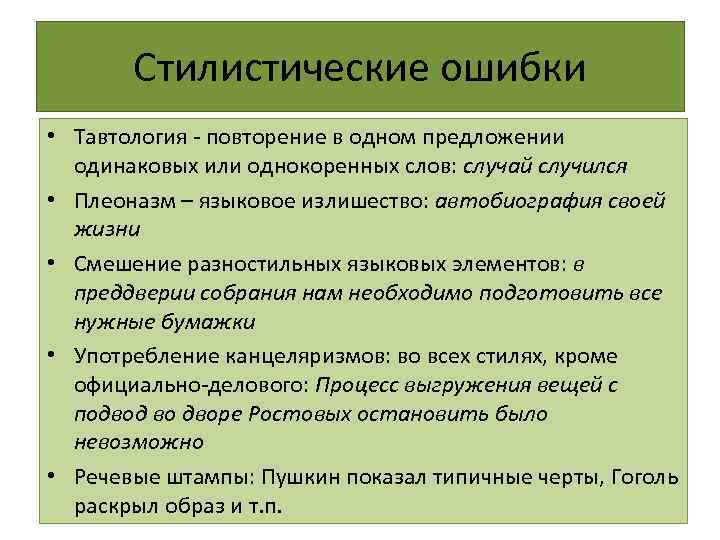 Стилистические ошибки

• Тавтология - повторение в одном предложении одинаковых или однокоренных слов: случай случился
• Плеоназм – языковое излишество: автобиография своей жизни
• Смешение разностильных языковых элементов: в преддверии собрания нам необходимо подготовить все нужные бумажки
• Употребление канцеляризмов: во всех стилях, кроме официально-делового: Процесс выгружения вещей с подвод во дворе Ростовых остановить было невозможно
• Речевые штампы: Пушкин показал типичные черты, Гоголь раскрыл образ и т.п.